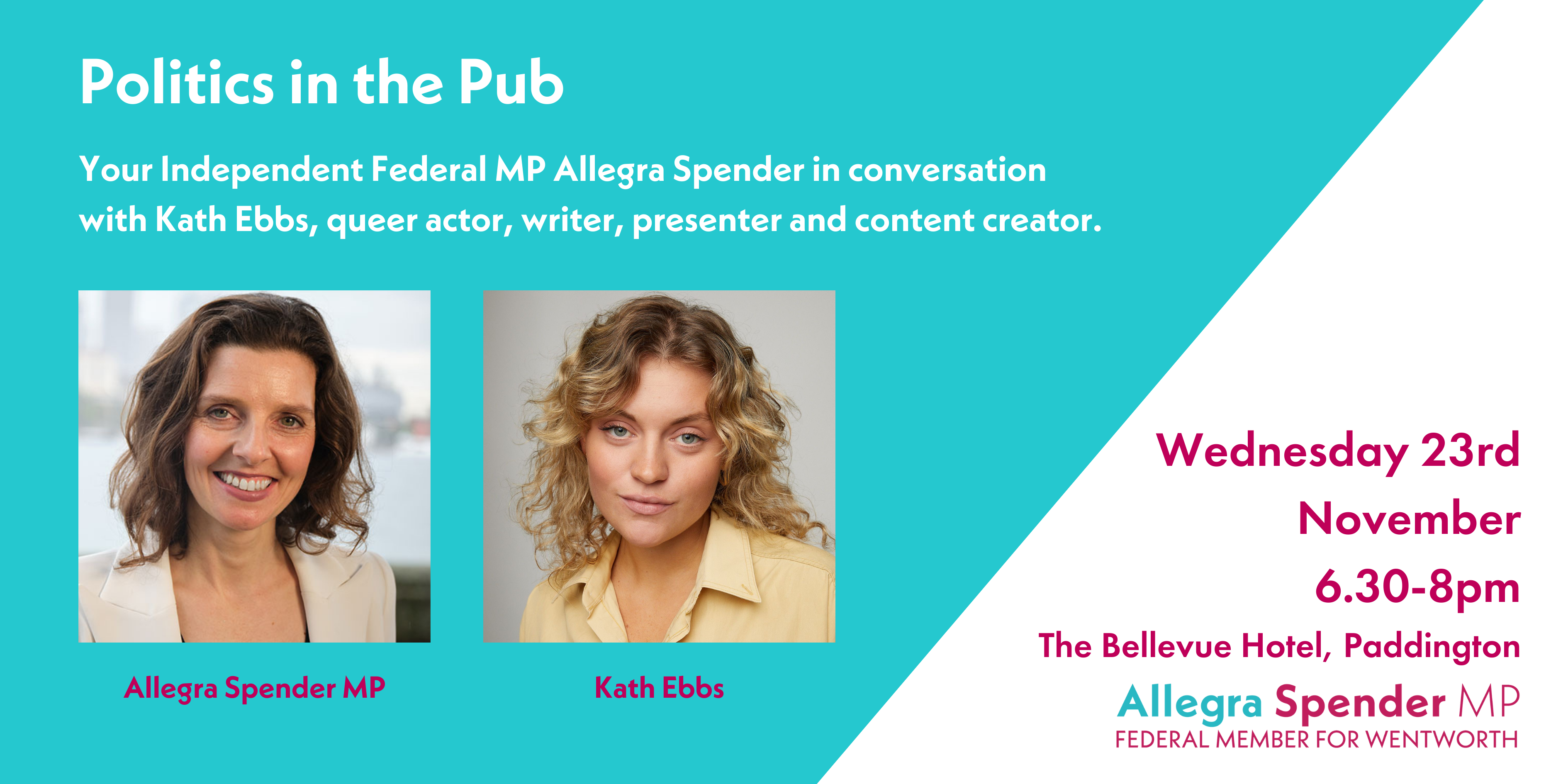 Politics in the Pub

Your Independent Federal MP Allegra Spender in conversation with Kath Ebbs, queer actor, writer, presenter and content creator.

Allegra Spender MP

Kath Ebbs

Wednesday 23rd November
6.30-8pm
The Bellevue Hotel, Paddington

Allegra Spender MP
FEDERAL MEMBER FOR WENTWORTH